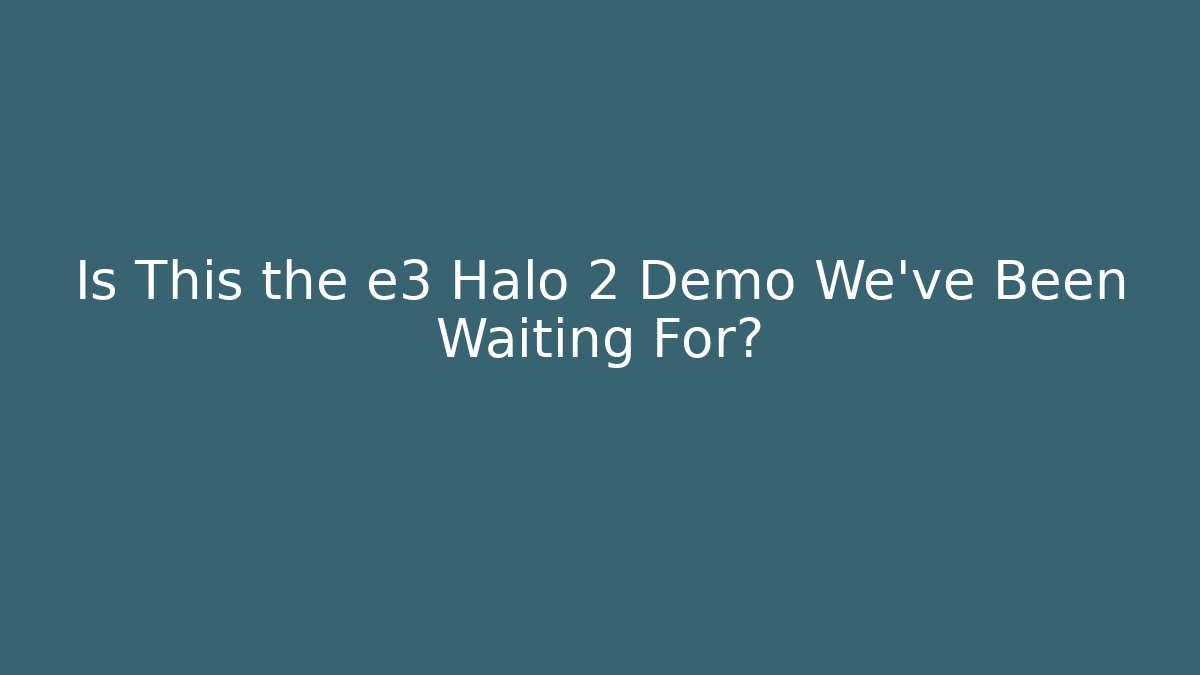 Is This the e3 Halo 2 Demo We've Been Waiting For?